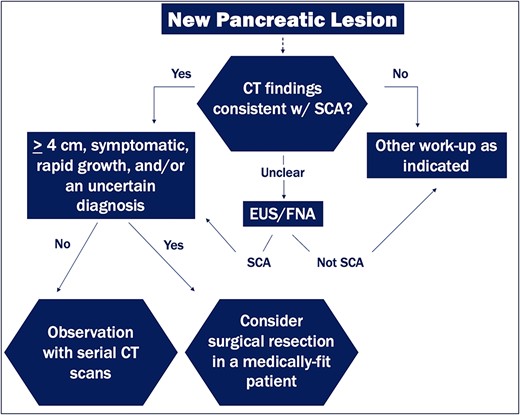 New Pancreatic Lesion

Yes

CT findings consistent w/ SCA?

No

$\geq$ 4 cm, symptomatic, rapid growth, and/or an uncertain diagnosis

Unclear

Other work-up as indicated

EUS/FNA

No

Yes

SCA

Not SCA

Observation with serial CT scans

Consider surgical resection in a medically-fit patient